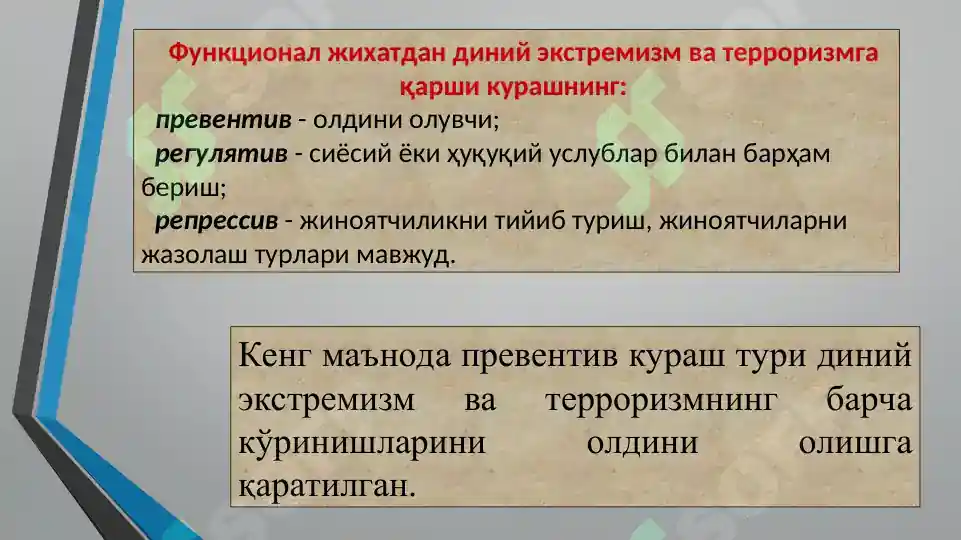 Функционал жихатдан диний экстремизм ва терроризмга қарши курашнинг:

превентив - олдини олувчи;
регулятив - сиёсий ёки ҳуқуқий услублар билан барҳам бериш;
репрессив - жиноятчиликни тийиб туриш, жиноятчиларни жазолаш турлари мавжуд.

Кенг маънода превентив кураш тури диний экстремизм ва терроризмнинг барча кўринишларини олдини олишга қаратилган.